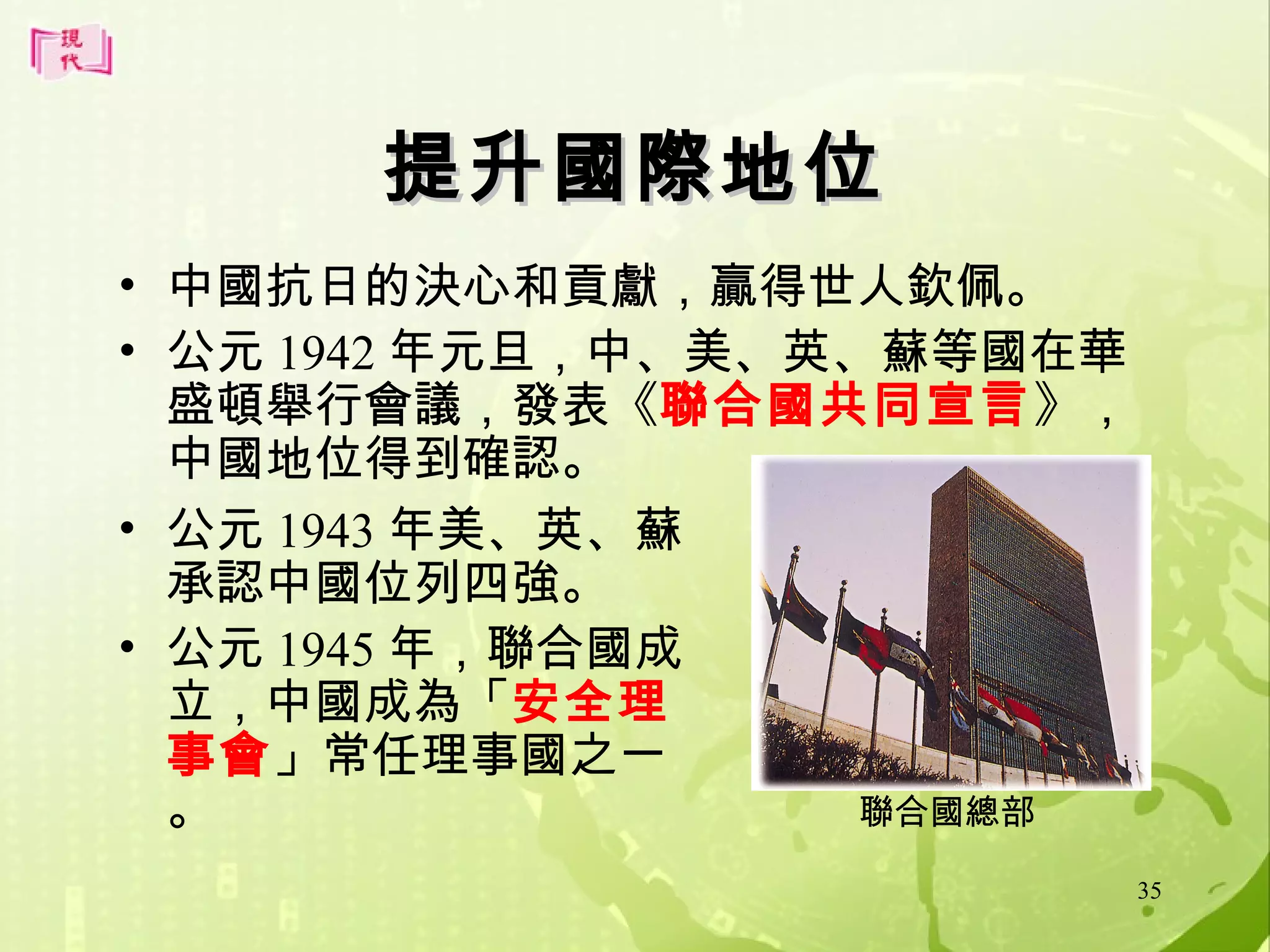 現代

提升國際地位

• 中國抗日的決心和貢獻，贏得世人欽佩。

• 公元 1942 年元旦，中、美、英、蘇等國在華盛頓舉行會議，發表《聯合國共同宣言》，中國地位得到確認。

• 公元 1943 年美、英、蘇承認中國位列四強。

• 公元 1945 年，聯合國成立，中國成為「安全理事會」常任理事國之一。

聯合國總部

35